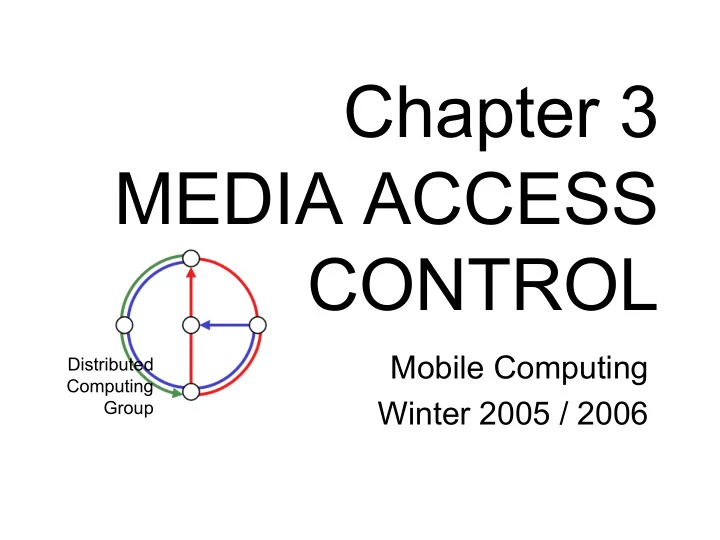 Chapter 3
MEDIA ACCESS CONTROL

Distributed Computing Group

Mobile Computing
Winter 2005 / 2006